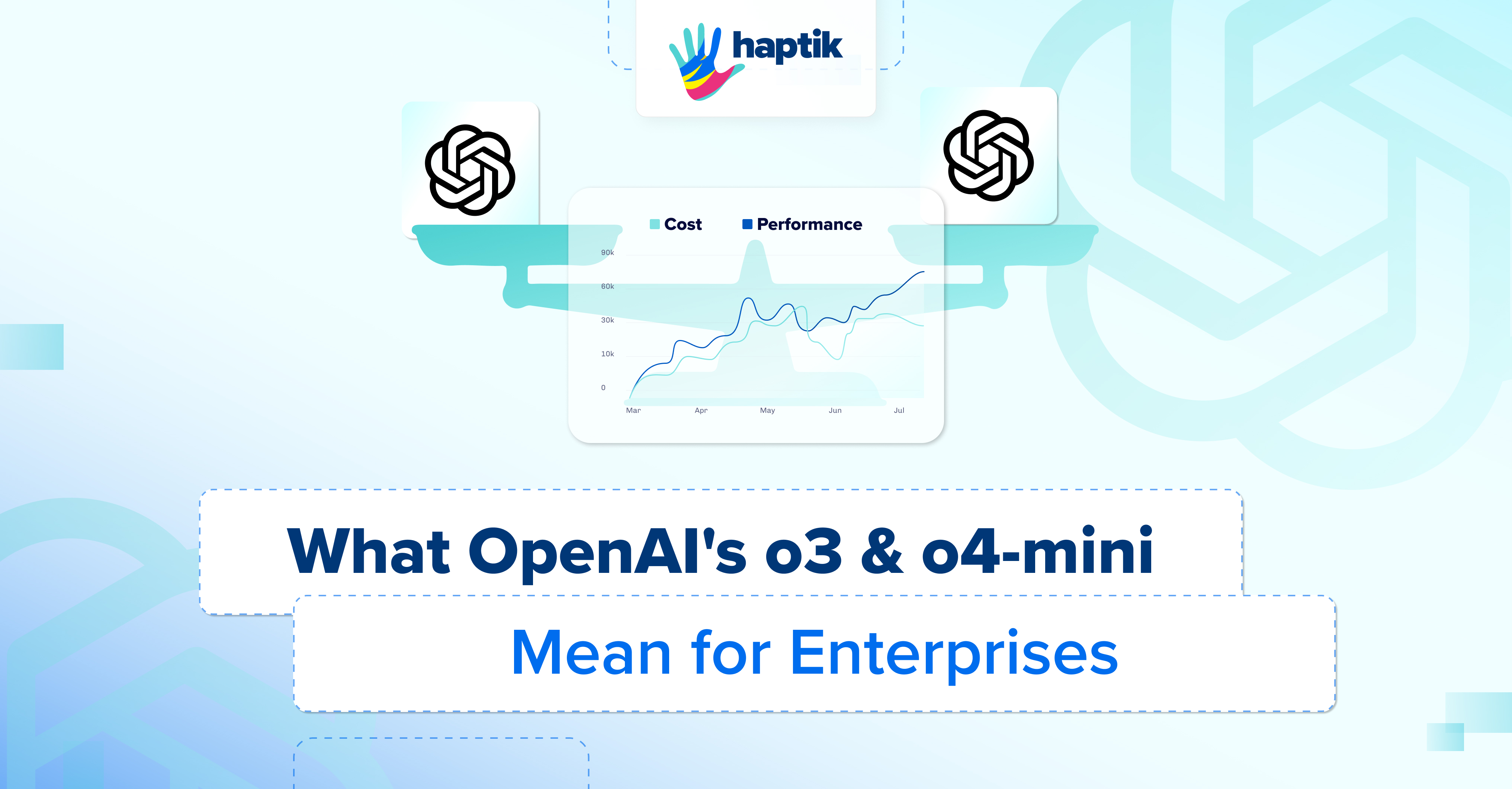 haptik

Cost Performance

90k
60k
30k
10k
0

Mar Apr May Jun Jul

What OpenAI's o3 & o4-mini

Mean for Enterprises